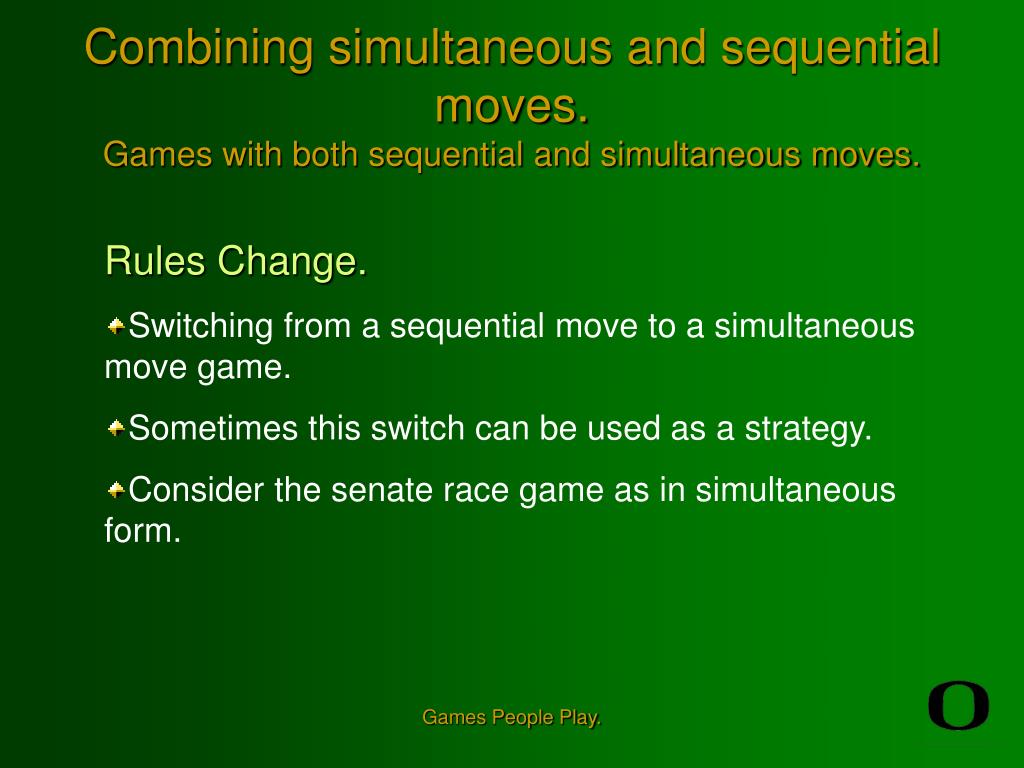 Combining simultaneous and sequential moves.
Games with both sequential and simultaneous moves.

Rules Change.

Switching from a sequential move to a simultaneous move game.

Sometimes this switch can be used as a strategy.

Consider the senate race game as in simultaneous form.

Games People Play.

O